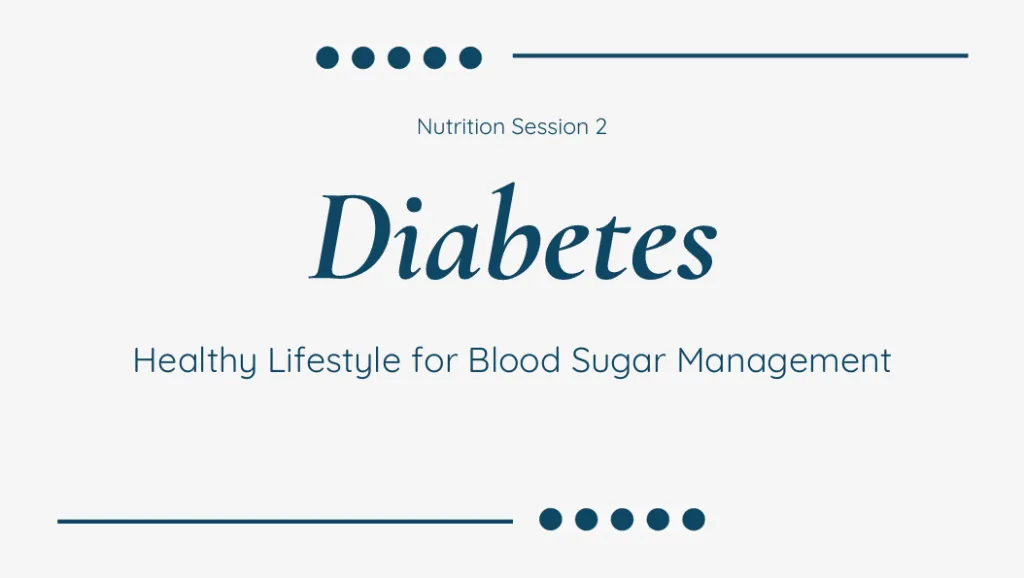 Nutrition Session 2

Diabetes

Healthy Lifestyle for Blood Sugar Management